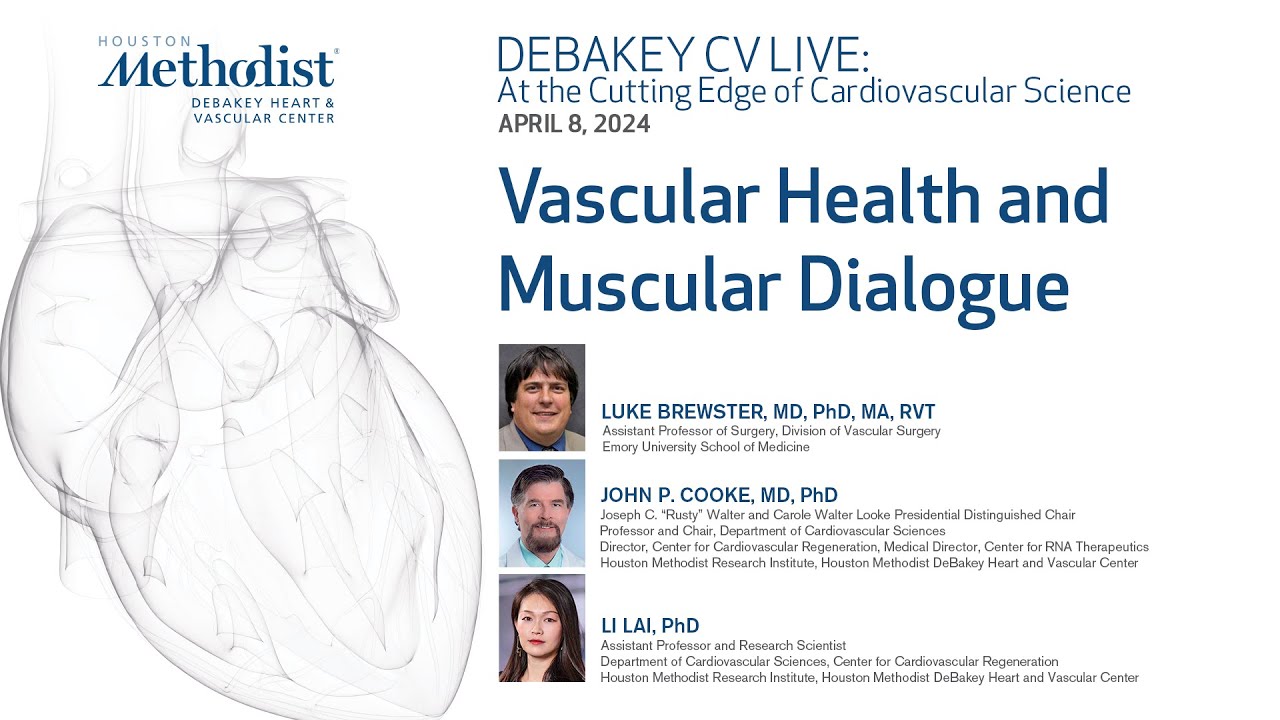 HOUSTON
Methodist®
DEBAKEY HEART &
VASCULAR CENTER

DEBAKEY CV LIVE:
At the Cutting Edge of Cardiovascular Science
APRIL 8, 2024

Vascular Health and Muscular Dialogue

LUKE BREWSTER, MD, PhD, MA, RVT
Assistant Professor of Surgery, Division of Vascular Surgery
Emory University School of Medicine

JOHN P. COOKE, MD, PhD
Joseph C. "Rusty" Walter and Carole Walter Looke Presidential Distinguished Chair
Professor and Chair, Department of Cardiovascular Sciences
Director, Center for Cardiovascular Regeneration, Medical Director, Center for RNA Therapeutics
Houston Methodist Research Institute, Houston Methodist DeBakey Heart and Vascular Center

LI LAI, PhD
Assistant Professor and Research Scientist
Department of Cardiovascular Sciences, Center for Cardiovascular Regeneration
Houston Methodist Research Institute, Houston Methodist DeBakey Heart and Vascular Center